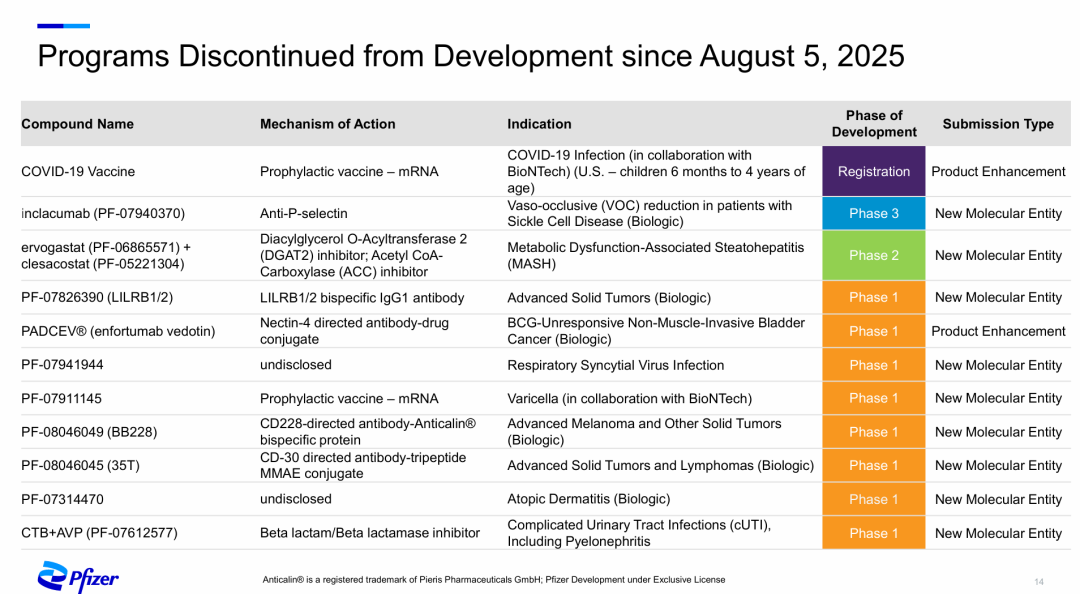 Programs Discontinued from Development since August 5, 2025

| Compound Name | Mechanism of Action | Indication | Phase of Development | Submission Type |
|---|---|---|---|---|
| COVID-19 Vaccine | Prophylactic vaccine – mRNA | COVID-19 Infection (in collaboration with BioNTech) (U.S. – children 6 months to 4 years of age) | Registration | Product Enhancement |
| inclacumab (PF-07940370) | Anti-P-selectin | Vaso-occlusive (VOC) reduction in patients with Sickle Cell Disease (Biologic) | Phase 3 | New Molecular Entity |
| ervogastat (PF-06865571) + clesacostat (PF-05221304) | Diacylglycerol O-Acyltransferase 2 (DGAT2) inhibitor; Acetyl CoA-Carboxylase (ACC) inhibitor | Metabolic Dysfunction-Associated Steatohepatitis (MASH) | Phase 2 | New Molecular Entity |
| PF-07826390 (LILRB1/2) | LILRB1/2 bispecific IgG1 antibody | Advanced Solid Tumors (Biologic) | Phase 1 | New Molecular Entity |
| PADCEV® (enfortumab vedotin) | Nectin-4 directed antibody-drug conjugate | BCG-Unresponsive Non-Muscle-Invasive Bladder Cancer (Biologic) | Phase 1 | Product Enhancement |
| PF-07941944 | undisclosed | Respiratory Syncytial Virus Infection | Phase 1 | New Molecular Entity |
| PF-07911145 | Prophylactic vaccine – mRNA | Varicella (in collaboration with BioNTech) | Phase 1 | New Molecular Entity |
| PF-08046049 (BB228) | CD228-directed antibody-Anticalin® bispecific protein | Advanced Melanoma and Other Solid Tumors (Biologic) | Phase 1 | New Molecular Entity |
| PF-08046045 (35T) | CD-30 directed antibody-tripeptide MMAE conjugate | Advanced Solid Tumors and Lymphomas (Biologic) | Phase 1 | New Molecular Entity |
| PF-07314470 | undisclosed | Atopic Dermatitis (Biologic) | Phase 1 | New Molecular Entity |
| CTB+AVP (PF-07612577) | Beta lactam/Beta lactamase inhibitor | Complicated Urinary Tract Infections (cUTI), Including Pyelonephritis | Phase 1 | New Molecular Entity |

Pfizer

Anticalin® is a registered trademark of Pieris Pharmaceuticals GmbH; Pfizer Development under Exclusive License

14